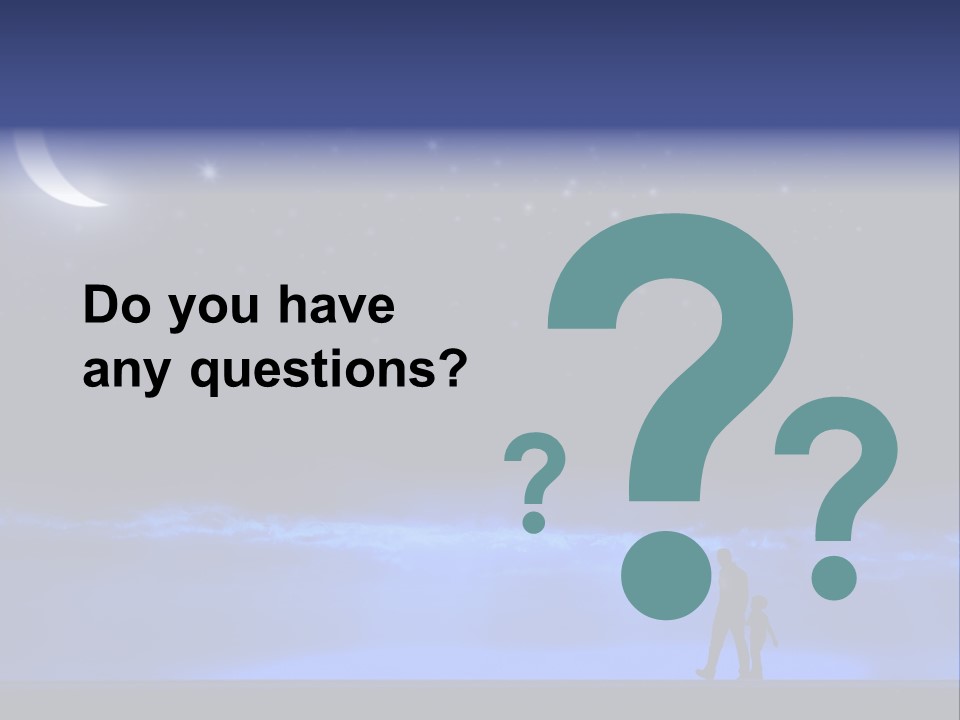 Do you have any questions?

?

?

?